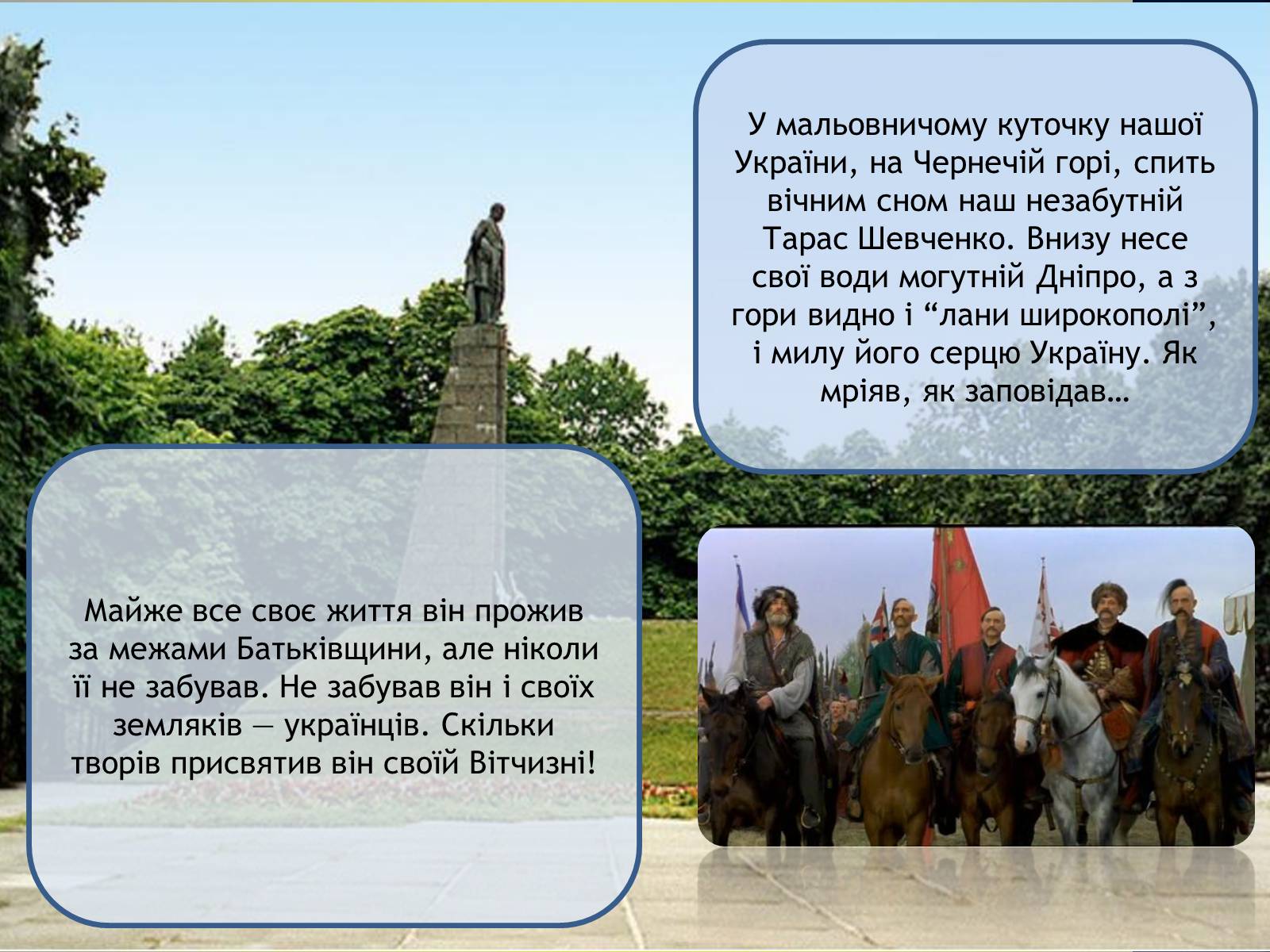 У мальовничому куточку нашої України, на Чернечій горі, спить вічним сном наш незабутній Тарас Шевченко. Внизу несе свої води могутній Дніпро, а з гори видно і “лани широкополі”, і милу його серцю Україну. Як мріяв, як заповідав…

Майже все своє життя він прожив за межами Батьківщини, але ніколи її не забував. Не забував він і своїх земляків — українців. Скільки творів присвятив він своїй Вітчизні!